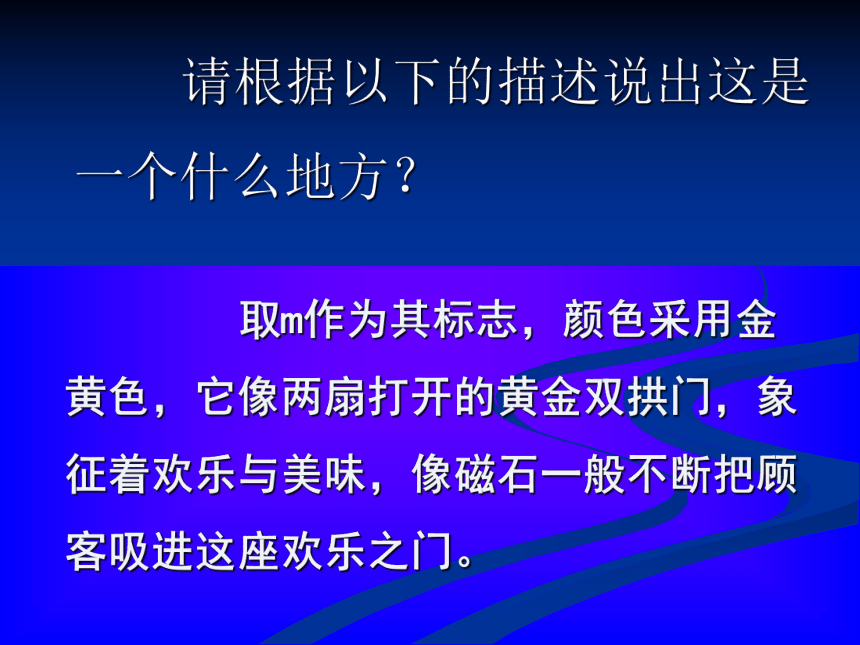 请根据以下的描述说出这是一个什么地方？

取m作为其标志，颜色采用金黄色，它像两扇打开的黄金双拱门，象征着欢乐与美味，像磁石一般不断把顾客吸进这座欢乐之门。